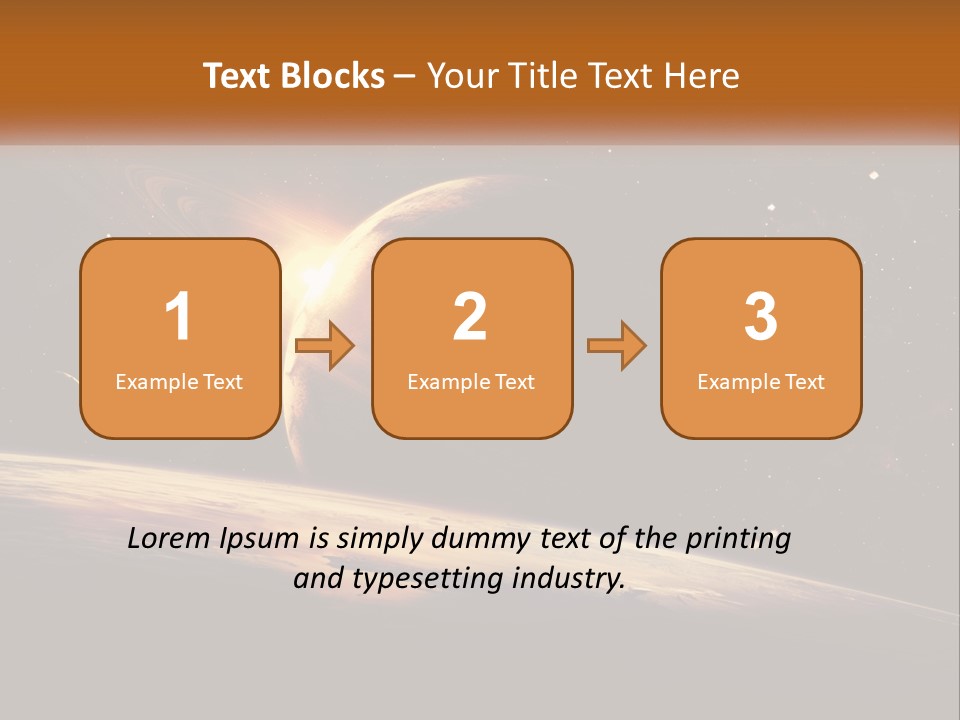 Text Blocks – Your Title Text Here

1
Example Text

2
Example Text

3
Example Text

Lorem Ipsum is simply dummy text of the printing and typesetting industry.